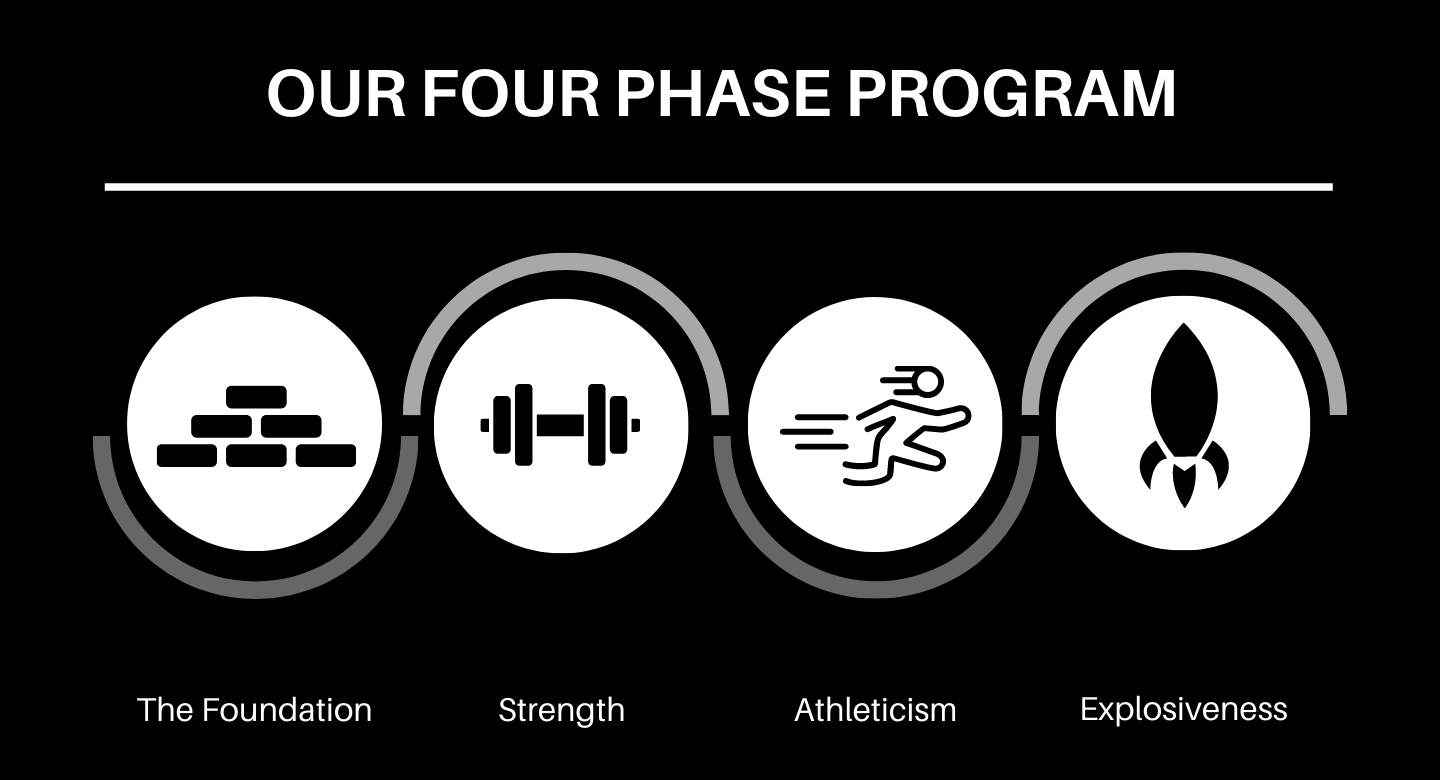 OUR FOUR PHASE PROGRAM

The Foundation

Strength

Athleticism

Explosiveness